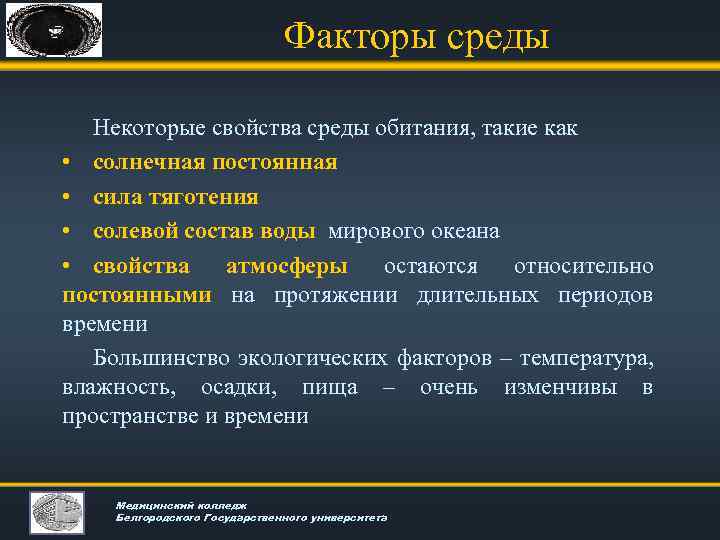 Факторы среды

Некоторые свойства среды обитания, такие как

• солнечная постоянная

• сила тяготения

• солевой состав воды мирового океана

• свойства атмосферы остаются относительно постоянными на протяжении длительных периодов времени

Большинство экологических факторов – температура, влажность, осадки, пища – очень изменчивы в пространстве и времени

Медицинский колледж
Белгородского Государственного университета